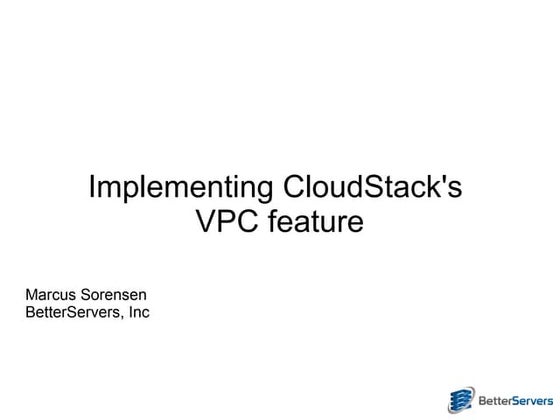 Implementing CloudStack's VPC feature

Marcus Sorensen
BetterServers, Inc

BetterServers